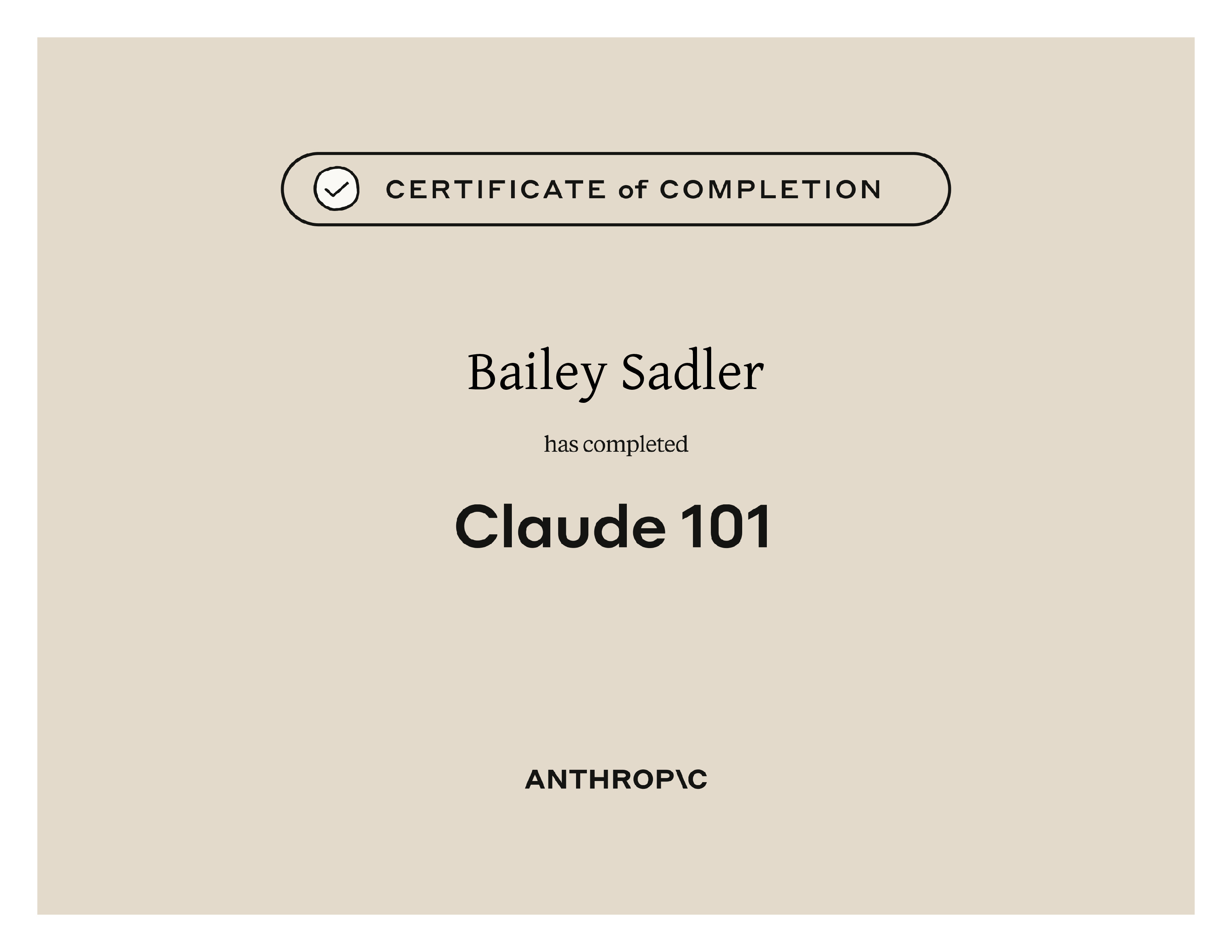 CERTIFICATE of COMPLETION

Bailey Sadler

has completed

Claude 101

ANTHROP\C